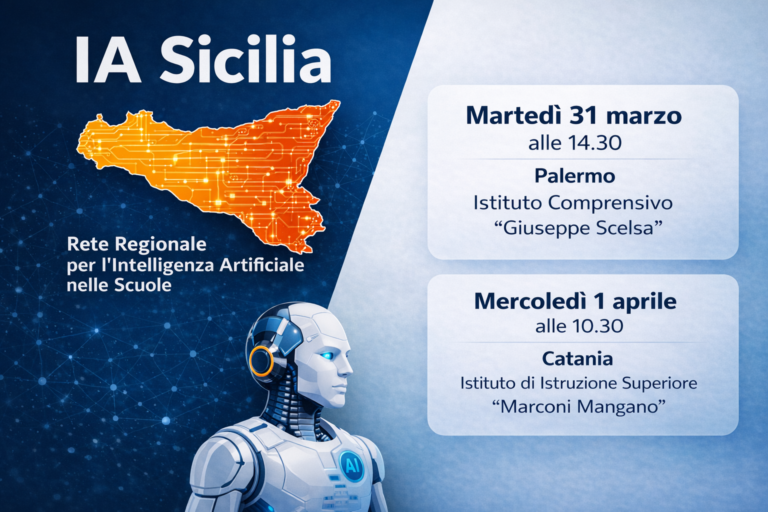 IA Sicilia

Rete Regionale per l'Intelligenza Artificiale nelle Scuole

AI

Martedì 31 marzo
alle 14.30

Palermo
Istituto Comprensivo
“Giuseppe Scelsa”

Mercoledì 1 aprile
alle 10.30

Catania
Istituto di Istruzione Superiore
“Marconi Mangano”